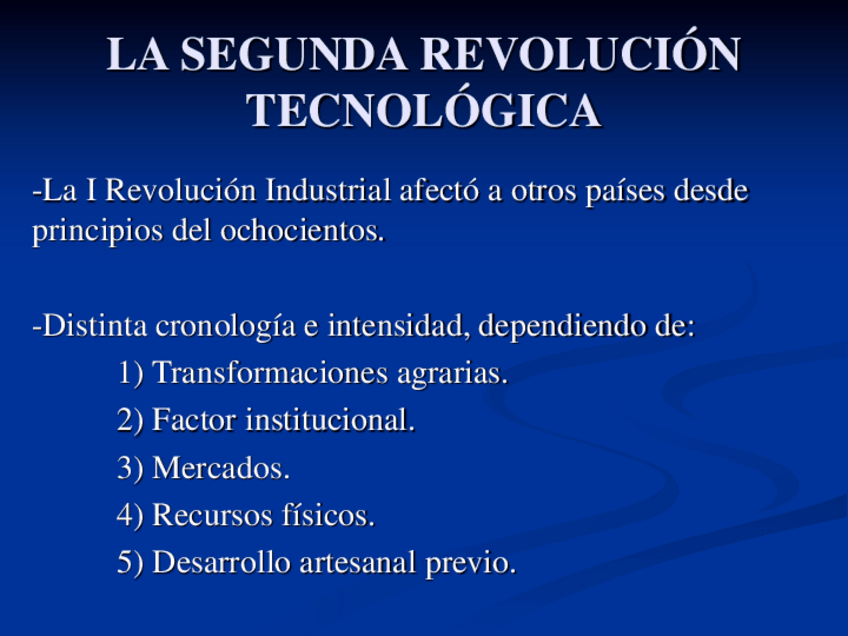 LA SEGUNDA REVOLUCIÓN TECNOLÓGICA

-La I Revolución Industrial afectó a otros países desde principios del ochocientos.

-Distinta cronología e intensidad, dependiendo de:

1) Transformaciones agrarias.

2) Factor institucional.

3) Mercados.

4) Recursos físicos.

5) Desarrollo artesanal previo.